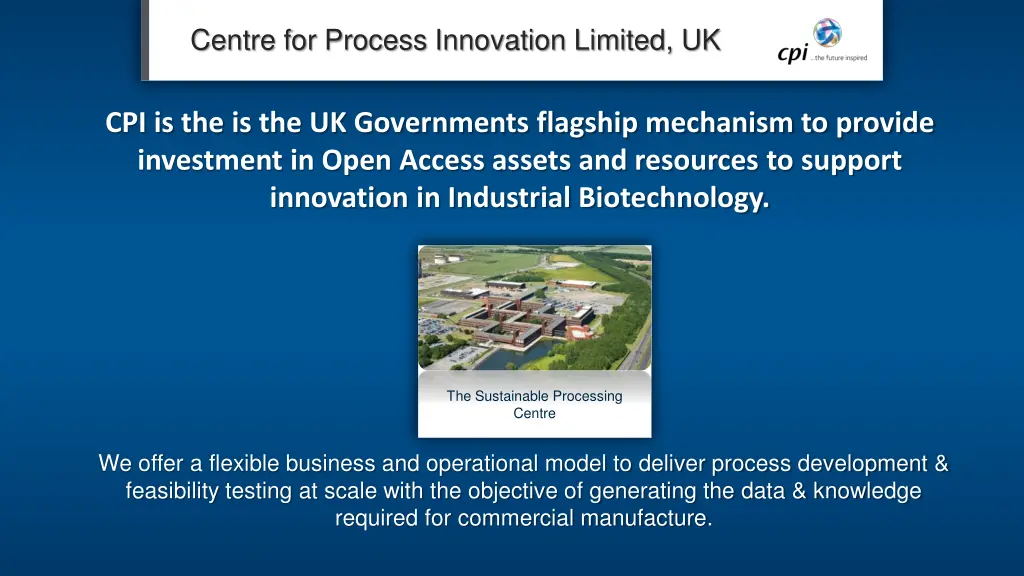 Centre for Process Innovation Limited, UK

cpi ...the future inspired

CPI is the is the UK Governments flagship mechanism to provide investment in Open Access assets and resources to support innovation in Industrial Biotechnology.

The Sustainable Processing Centre

We offer a flexible business and operational model to deliver process development & feasibility testing at scale with the objective of generating the data & knowledge required for commercial manufacture.